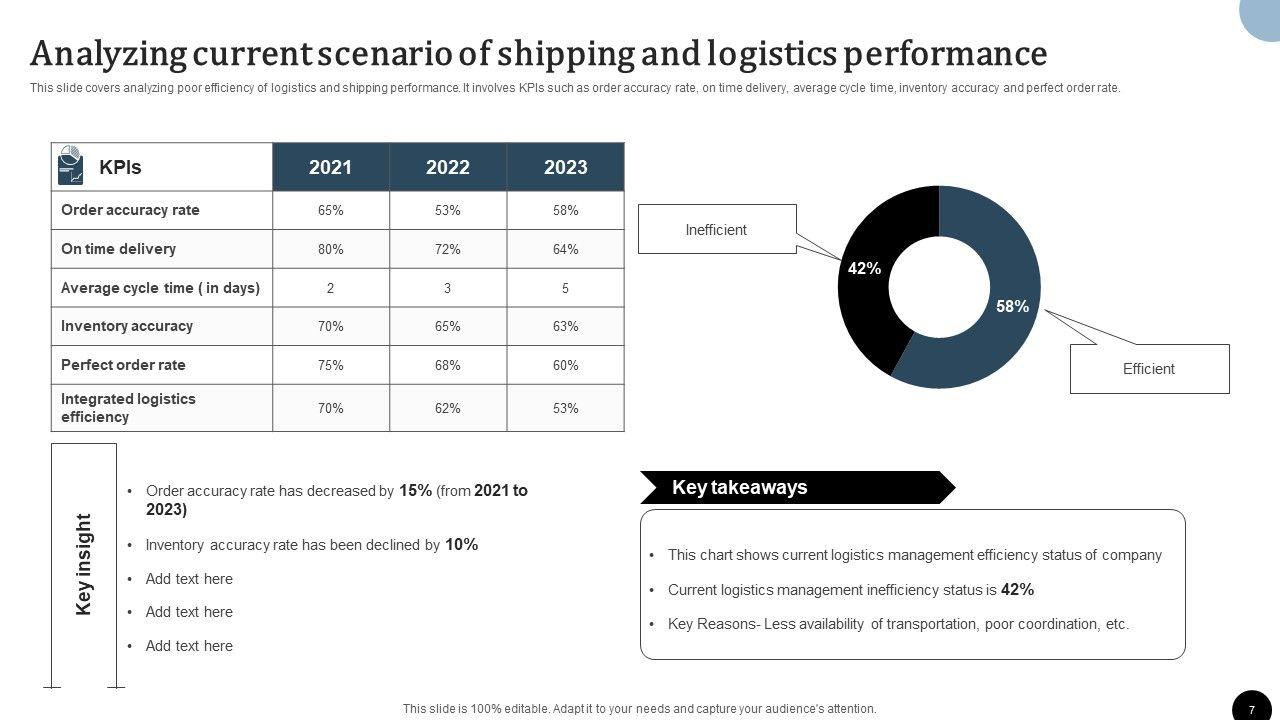 Analyzing current scenario of shipping and logistics performance

This slide covers analyzing poor efficiency of logistics and shipping performance. It involves KPIs such as order accuracy rate, on time delivery, average cycle time, inventory accuracy and perfect order rate.

| KPIs | 2021 | 2022 | 2023 |
|---|---|---|---|
| Order accuracy rate | 65% | 53% | 58% |
| On time delivery | 80% | 72% | 64% |
| Average cycle time ( in days) | 2 | 3 | 5 |
| Inventory accuracy | 70% | 65% | 63% |
| Perfect order rate | 75% | 68% | 60% |
| Integrated logistics efficiency | 70% | 62% | 53% |

Inefficient

42%

58%

Efficient

Key insight

• Order accuracy rate has decreased by 15% (from 2021 to 2023)
• Inventory accuracy rate has been declined by 10%
• Add text here
• Add text here
• Add text here

Key takeaways

• This chart shows current logistics management efficiency status of company
• Current logistics management inefficiency status is 42%
• Key Reasons- Less availability of transportation, poor coordination, etc.

This slide is 100% editable. Adapt it to your needs and capture your audience's attention.

7